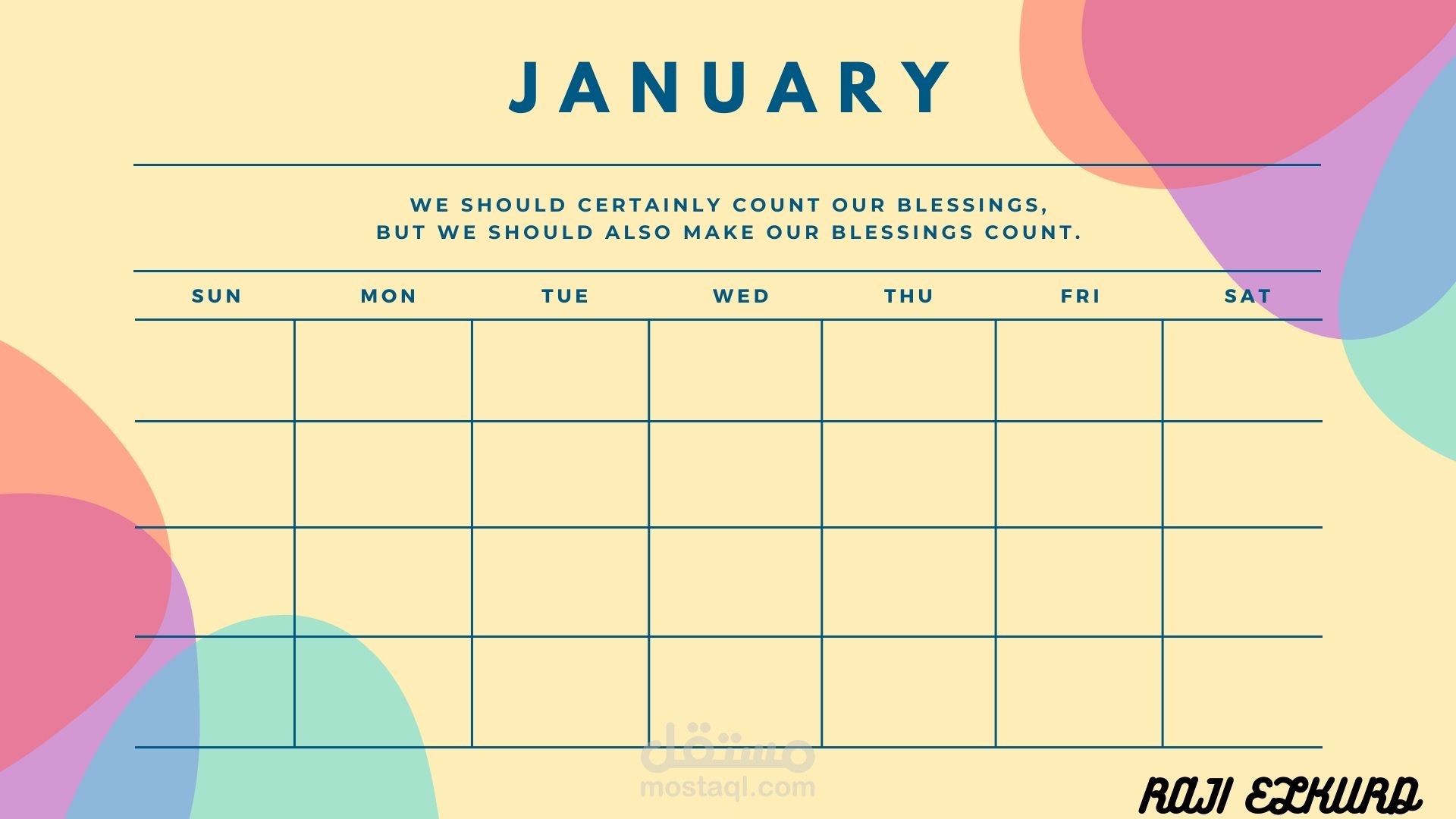 JANUARY

WE SHOULD CERTAINLY COUNT OUR BLESSINGS, BUT WE SHOULD ALSO MAKE OUR BLESSINGS COUNT.

| SUN | MON | TUE | WED | THU | FRI | SAT |
|---|---|---|---|---|---|---|
| | | | | | | |
| | | | | | | |
| | | | | | | |
| | | | | | | |

مستقل
mostaql.com

RAJI ELKURD